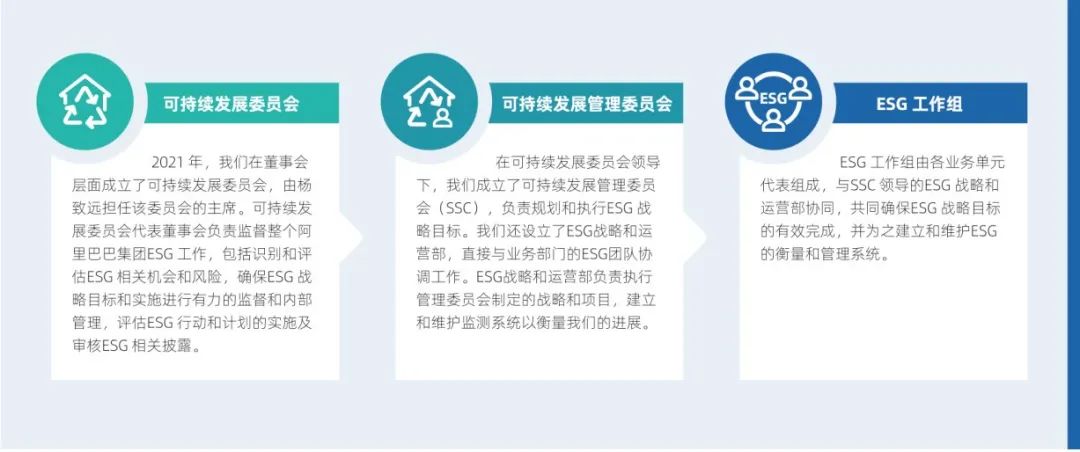 可持续发展委员会

2021 年，我们在董事会层面成立了可持续发展委员会，由杨致远担任该委员会的主席。可持续发展委员会代表董事会负责监督整个阿里巴巴集团ESG 工作，包括识别和评估ESG 相关机会和风险，确保ESG 战略目标和实施进行有力的监督和内部管理，评估ESG 行动和计划的实施及审核ESG 相关披露。

可持续发展管理委员会

在可持续发展委员会领导下，我们成立了可持续发展管理委员会（SSC），负责规划和执行ESG 战略目标。我们还设立了ESG战略和运营部，直接与业务部门的ESG团队协调工作。ESG战略和运营部负责执行管理委员会制定的战略和项目，建立和维护监测系统以衡量我们的进展。

ESG

ESG 工作组

ESG 工作组由各业务单元代表组成，与SSC 领导的ESG 战略和运营部协同，共同确保ESG 战略目标的有效完成，并为之建立和维护ESG 的衡量和管理系统。